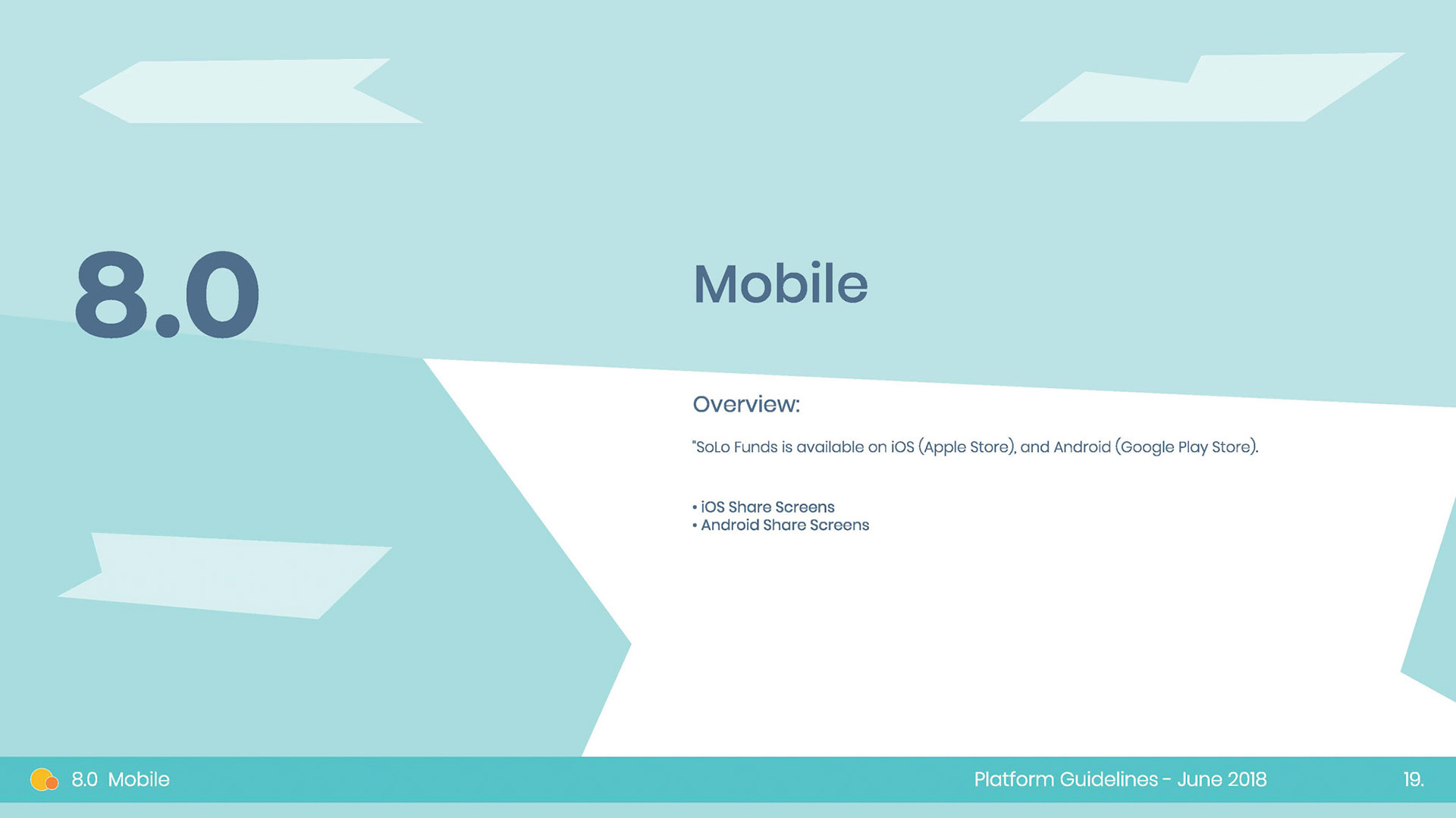 8.0

Mobile

Overview:

"SoLo Funds is available on iOS (Apple Store), and Android (Google Play Store).

• iOS Share Screens
• Android Share Screens

8.0 Mobile

Platform Guidelines - June 2018

19.